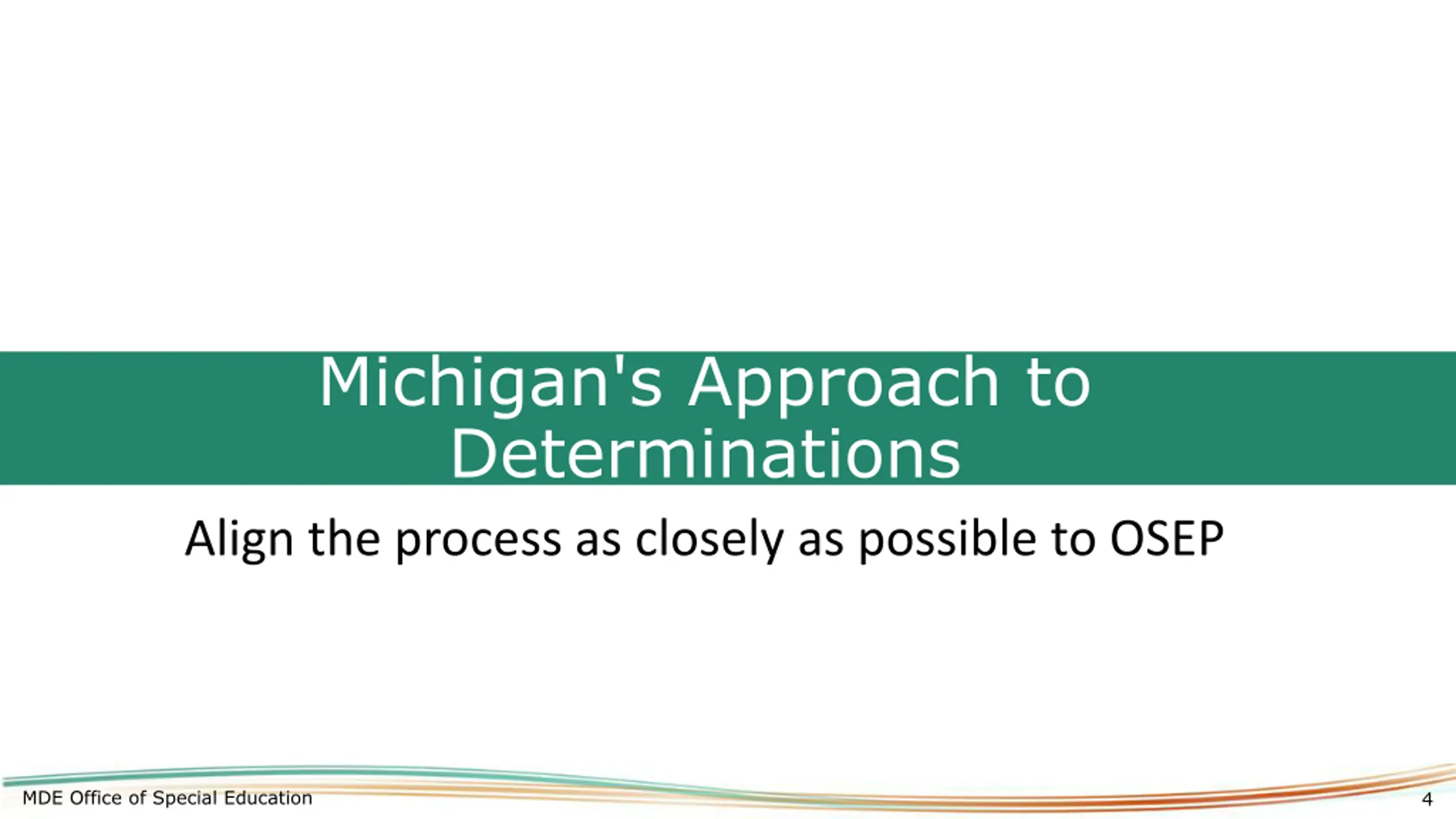 Michigan's Approach to Determinations

Align the process as closely as possible to OSEP

MDE Office of Special Education

4